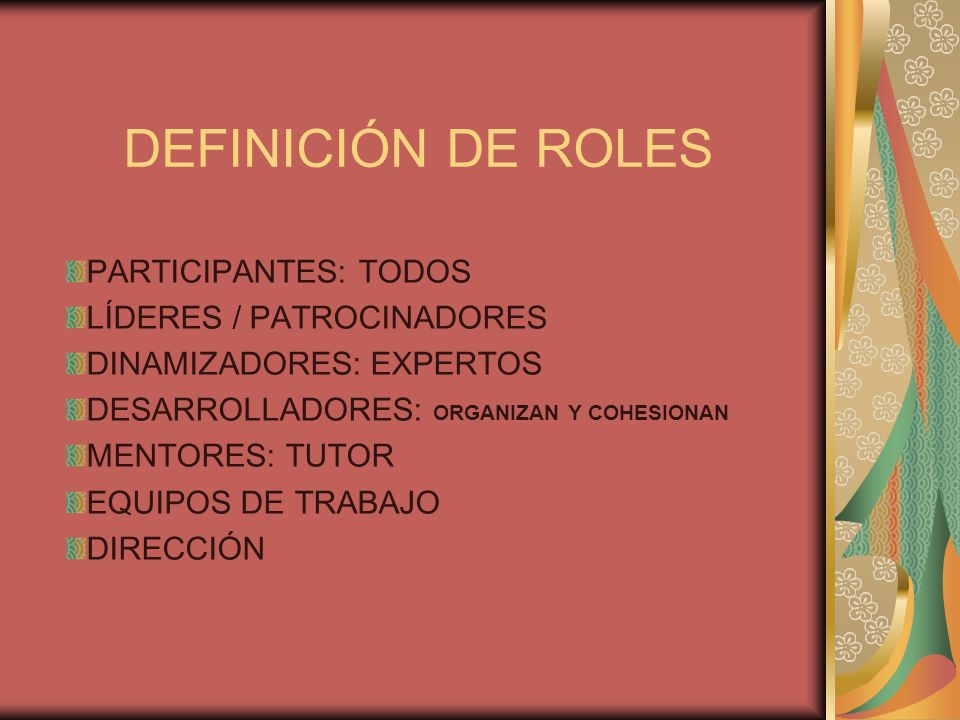 DEFINICIÓN DE ROLES

PARTICIPANTES: TODOS
LÍDERES / PATROCINADORES
DINAMIZADORES: EXPERTOS
DESARROLLADORES: ORGANIZAN Y COHESIONAN
MENTORES: TUTOR
EQUIPOS DE TRABAJO
DIRECCIÓN